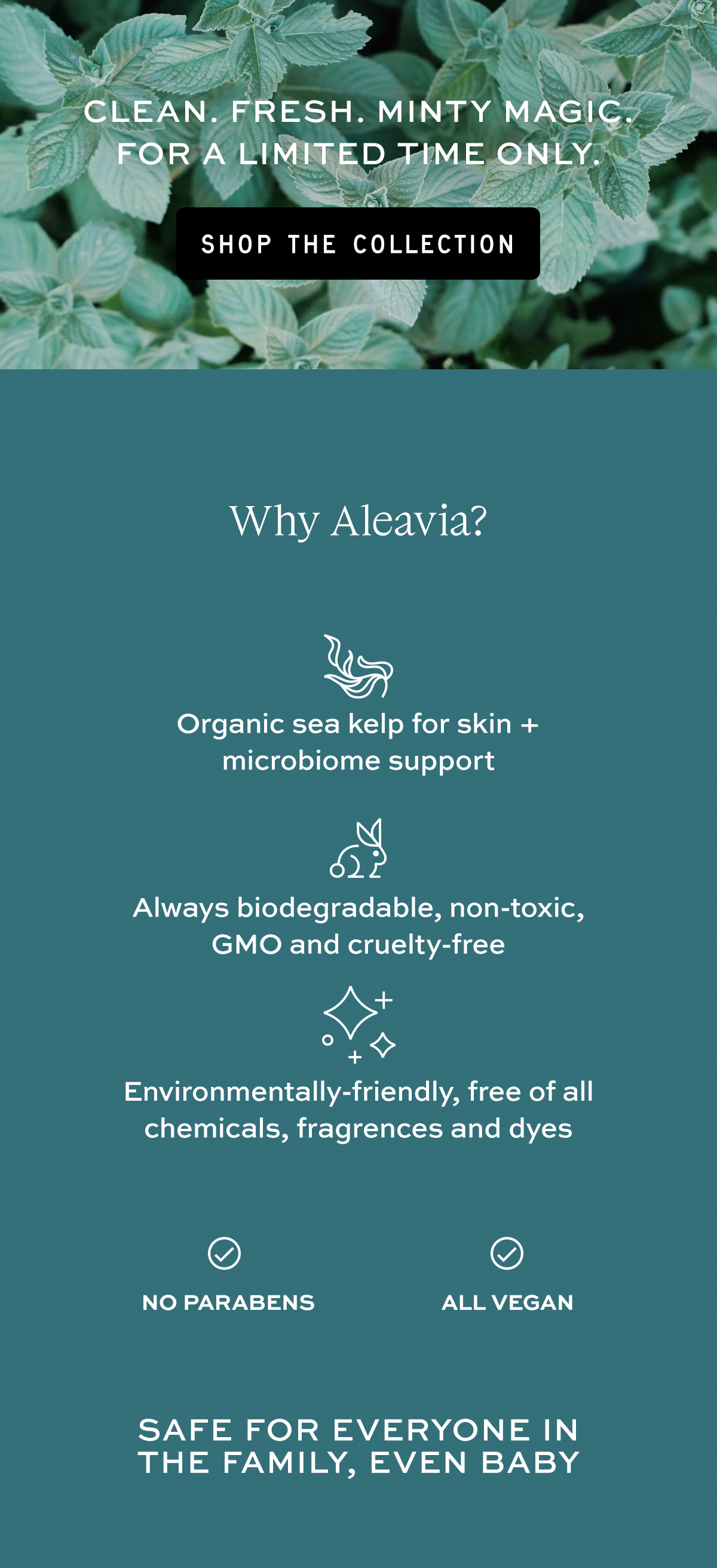 CLEAN. FRESH. MINTY MAGIC.
FOR A LIMITED TIME ONLY.

SHOP THE COLLECTION

Why Aleavia?

Organic sea kelp for skin + microbiome support

Always biodegradable, non-toxic, GMO and cruelty-free

Environmentally-friendly, free of all chemicals, fragrences and dyes

NO PARABENS

ALL VEGAN

SAFE FOR EVERYONE IN THE FAMILY, EVEN BABY